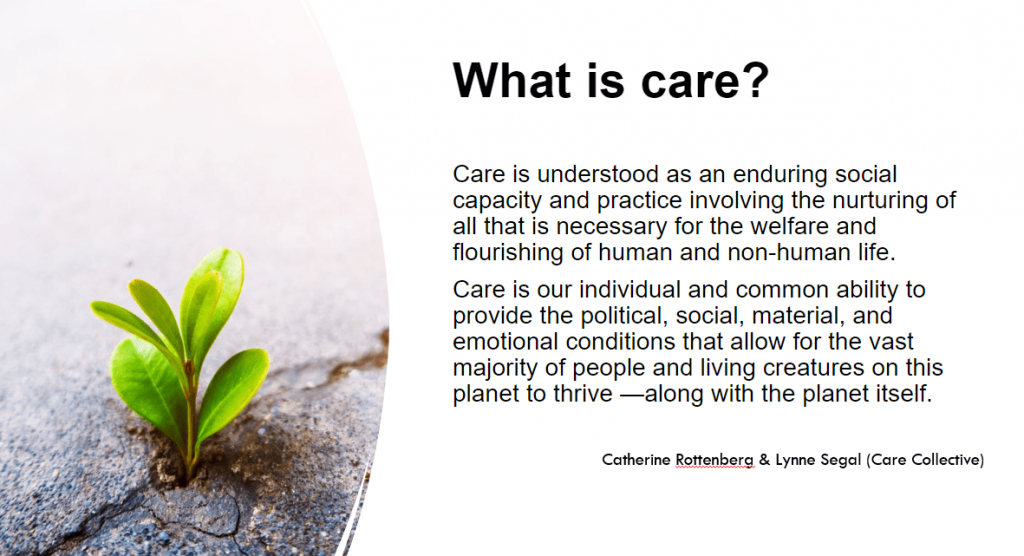 What is care?

Care is understood as an enduring social capacity and practice involving the nurturing of all that is necessary for the welfare and flourishing of human and non-human life.

Care is our individual and common ability to provide the political, social, material, and emotional conditions that allow for the vast majority of people and living creatures on this planet to thrive —along with the planet itself.

Catherine Rottenberg & Lynne Segal (Care Collective)